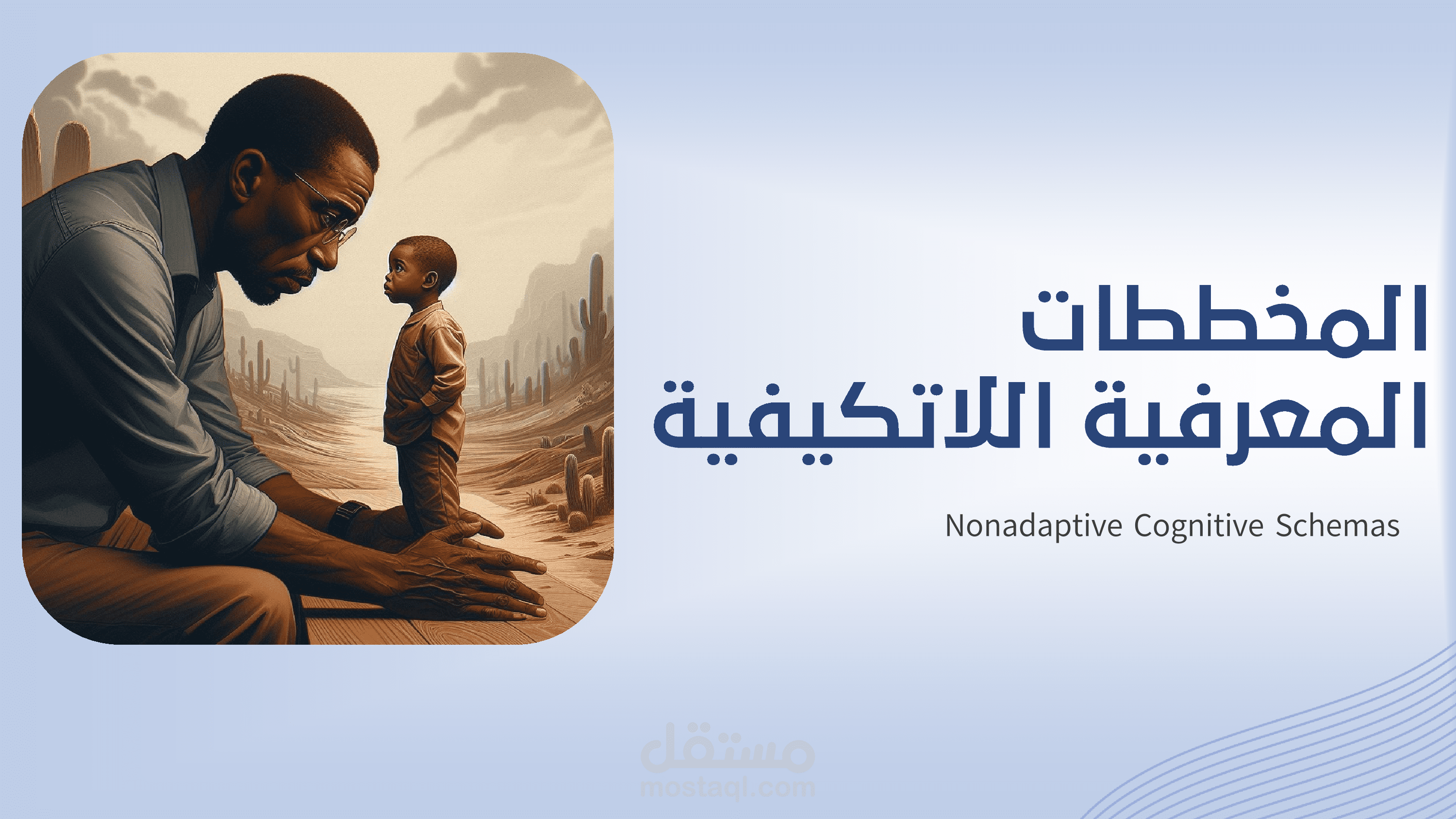 المخططات المعرفية اللاتكيفية

Nonadaptive Cognitive Schemas

مستقل
mostaql.com